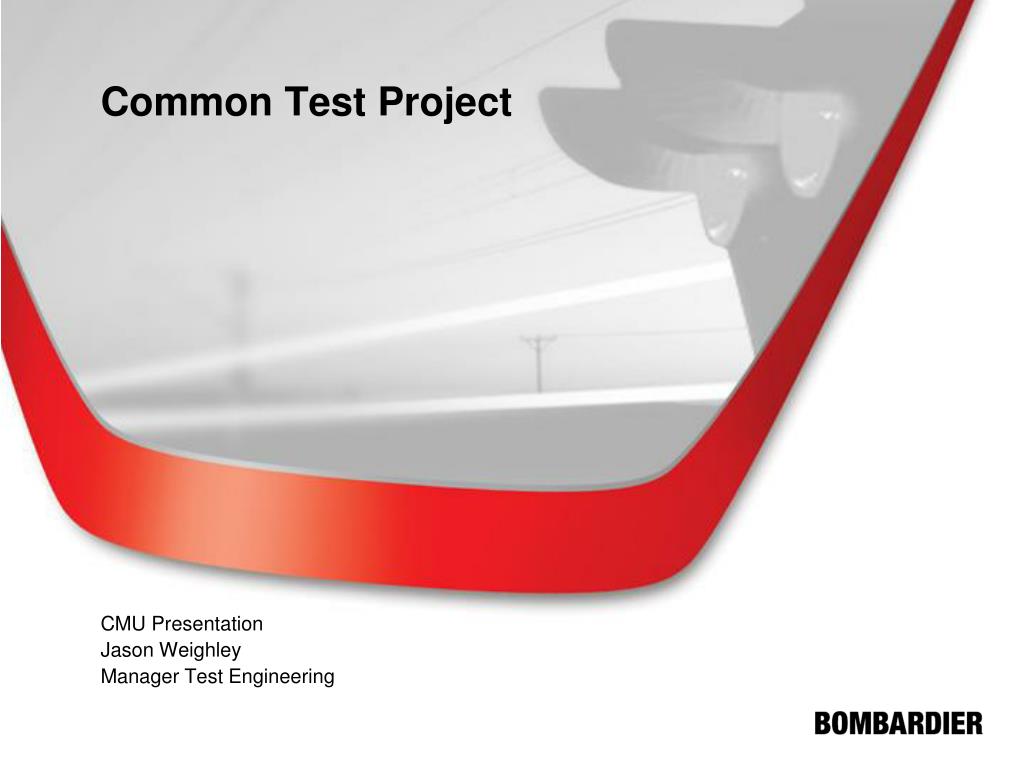 Common Test Project

CMU Presentation
Jason Weighley
Manager Test Engineering

BOMBARDIER